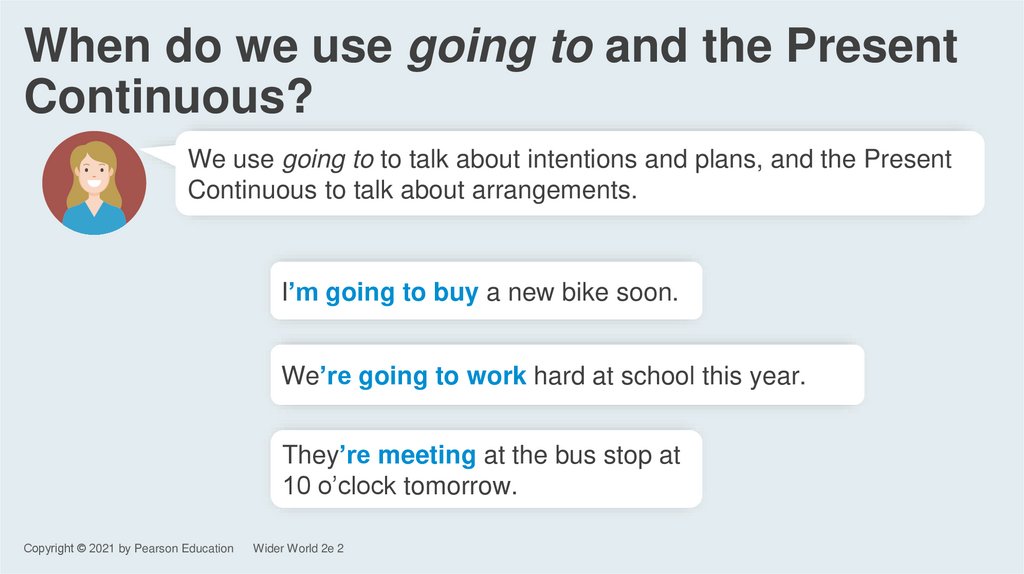 When do we use going to and the Present Continuous?

We use going to to talk about intentions and plans, and the Present Continuous to talk about arrangements.

I'm going to buy a new bike soon.

We're going to work hard at school this year.

They're meeting at the bus stop at 10 o'clock tomorrow.

Copyright © 2021 by Pearson Education Wider World 2e 2